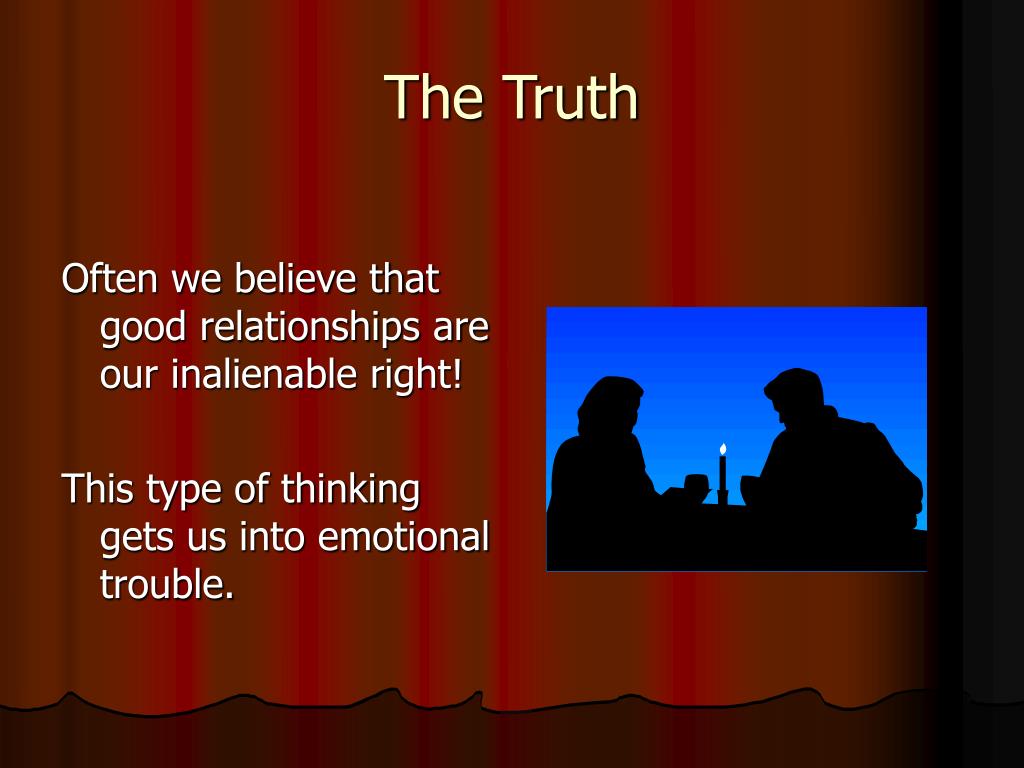 The Truth

Often we believe that good relationships are our inalienable right!

This type of thinking gets us into emotional trouble.